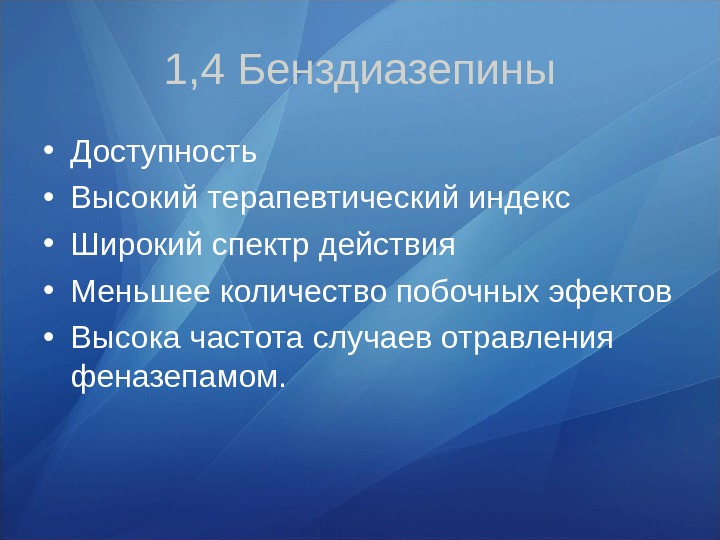 1,4 Бенздиазепины

• Доступность
• Высокий терапевтический индекс
• Широкий спектр действия
• Меньшее количество побочных эфектов
• Высока частота случаев отравления феназепамом.